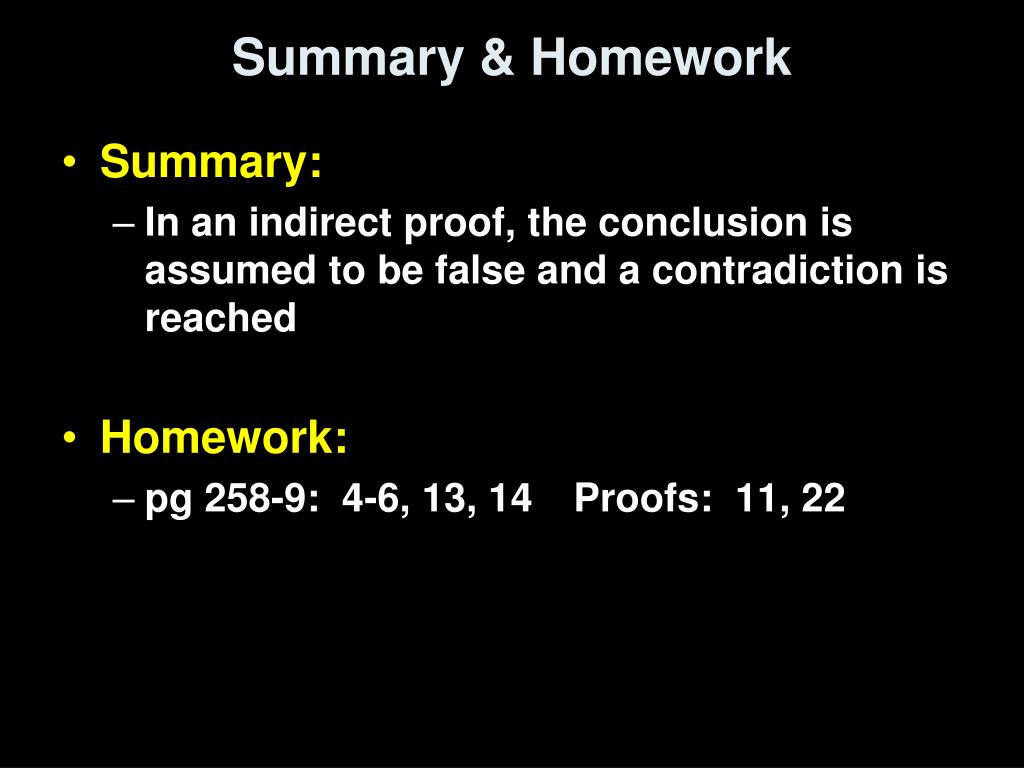 Summary & Homework

• Summary:
– In an indirect proof, the conclusion is assumed to be false and a contradiction is reached

• Homework:
– pg 258-9: 4-6, 13, 14 Proofs: 11, 22